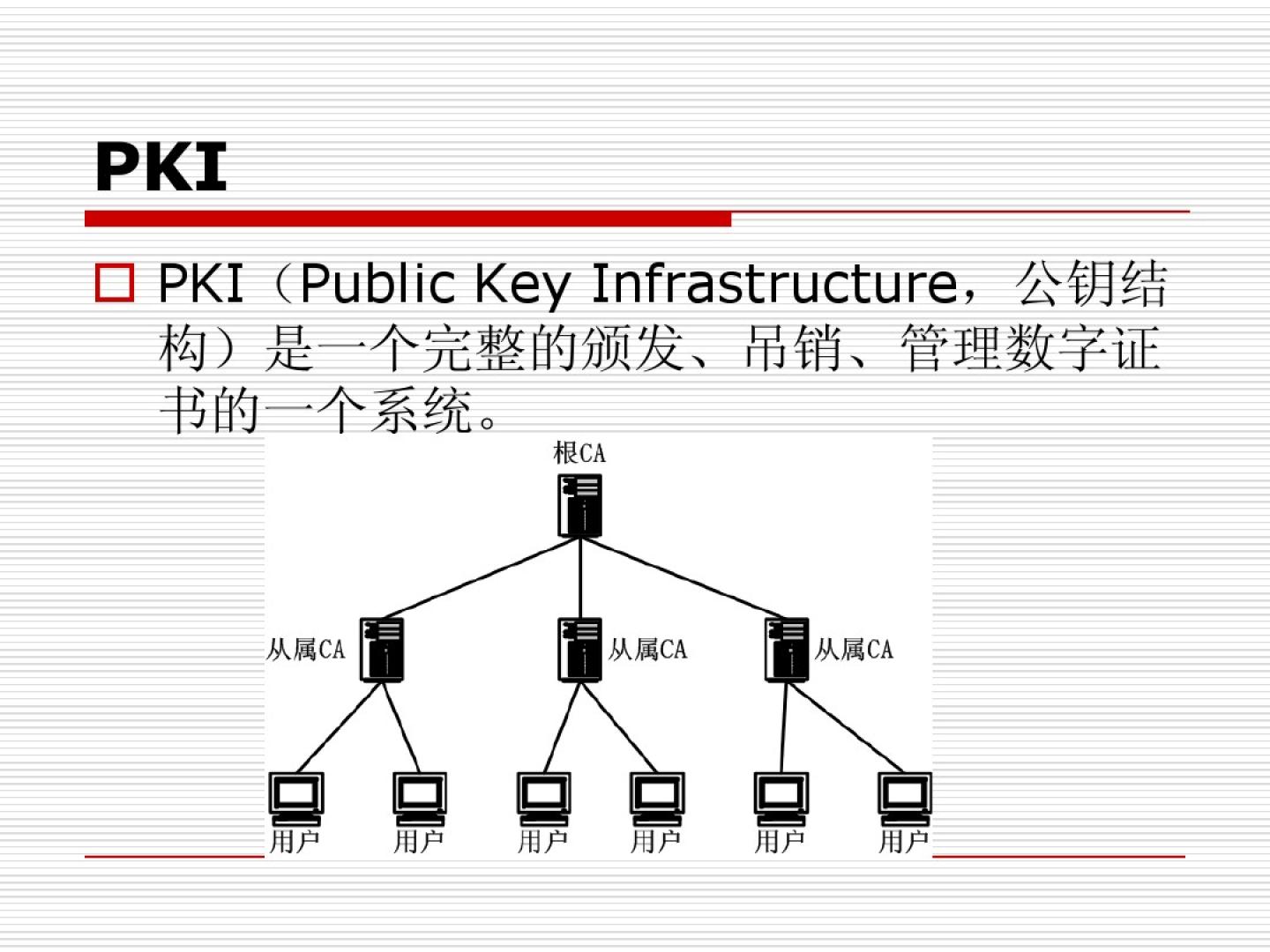 PKI

PKI（Public Key Infrastructure，公钥结构）是一个完整的颁发、吊销、管理数字证书的一个系统。

根CA

从属CA
从属CA
从属CA

用户
用户
用户
用户
用户
用户